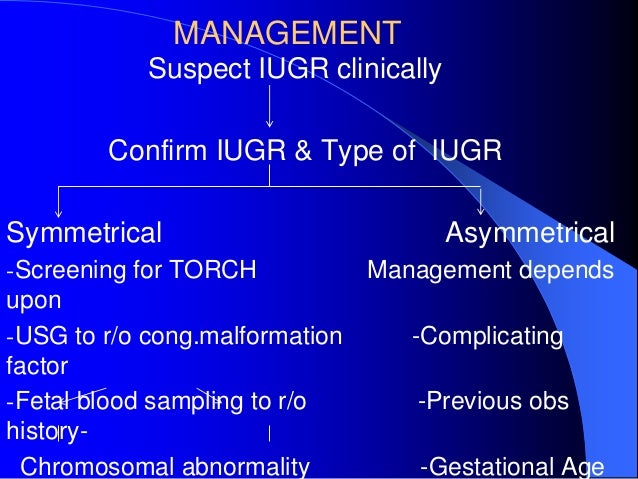 MANAGEMENT
Suspect IUGR clinically

Confirm IUGR & Type of IUGR

Symmetrical

Asymmetrical

-Screening for TORCH Management depends upon

-USG to r/o cong.malformation -Complicating factor

-Fetal blood sampling to r/o -Previous obs history-

Chromosomal abnormality -Gestational Age